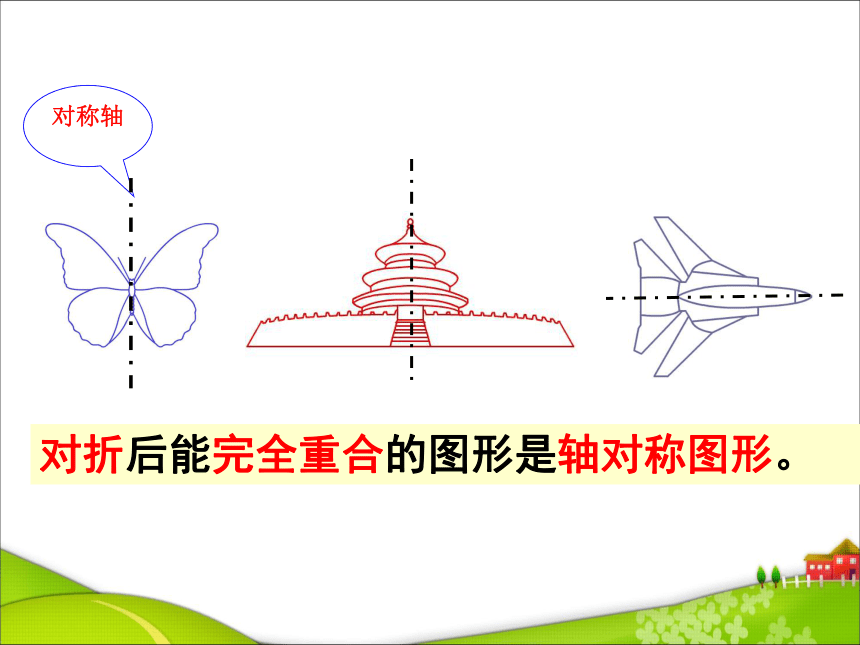 对称轴

对折后能完全重合的图形是轴对称图形。